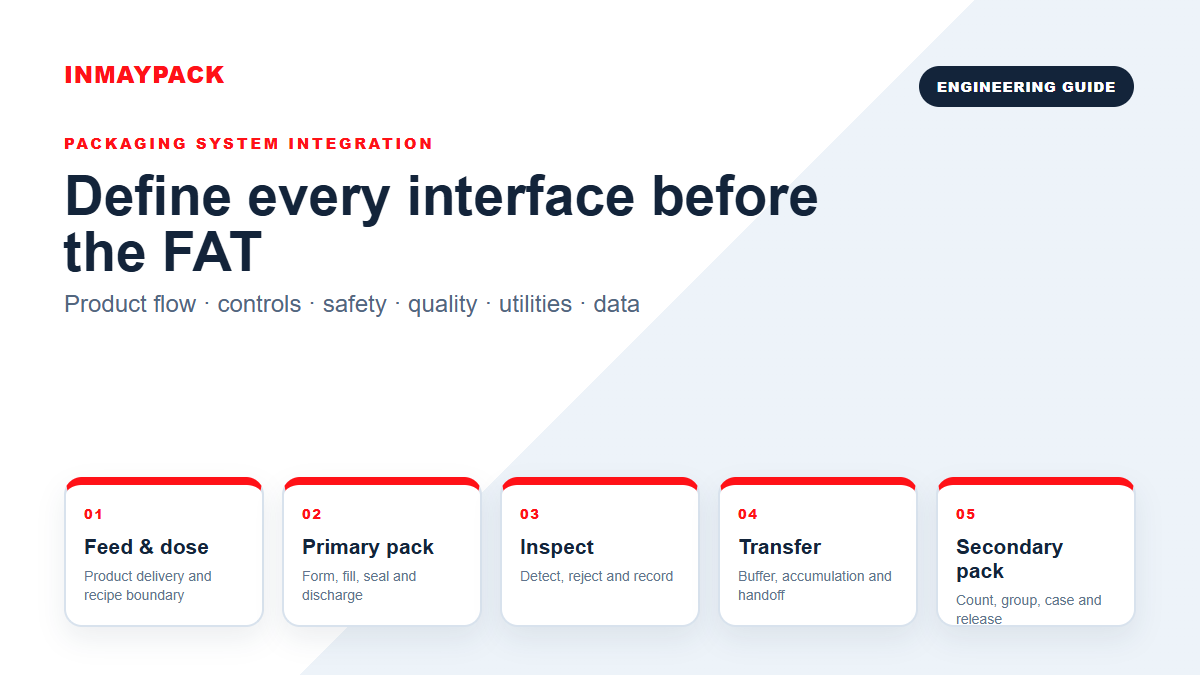 INMAYPACK

ENGINEERING GUIDE

PACKAGING SYSTEM INTEGRATION

Define every interface before the FAT

Product flow · controls · safety · quality · utilities · data

01
Feed & dose
Product delivery and recipe boundary

02
Primary pack
Form, fill, seal and discharge

03
Inspect
Detect, reject and record

04
Transfer
Buffer, accumulation and handoff

05
Secondary pack
Count, group, case and release